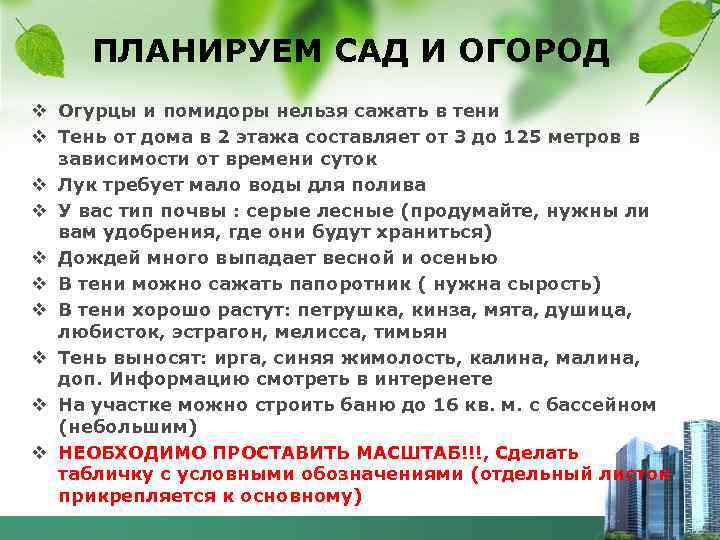 ПЛАНИРУЕМ САД И ОГОРОД

❖ Огурцы и помидоры нельзя сажать в тени
❖ Тень от дома в 2 этажа составляет от 3 до 125 метров в зависимости от времени суток
❖ Лук требует мало воды для полива
❖ У вас тип почвы : серые лесные (продумайте, нужны ли вам удобрения, где они будут храниться)
❖ Дождей много выпадает весной и осенью
❖ В тени можно сажать папоротник ( нужна сырость)
❖ В тени хорошо растут: петрушка, кинза, мята, душица, любисток, эстрагон, мелисса, тимьян
❖ Тень выносят: ирга, синяя жимолость, калина, малина, доп. Информацию смотреть в интеренете
❖ На участке можно строить баню до 16 кв. м. с бассейном (небольшим)
❖ НЕОБХОДИМО ПРОСТАВИТЬ МАСШТАБ!!!, Сделать табличку с условными обозначениями (отдельный листок прикрепляется к основному)